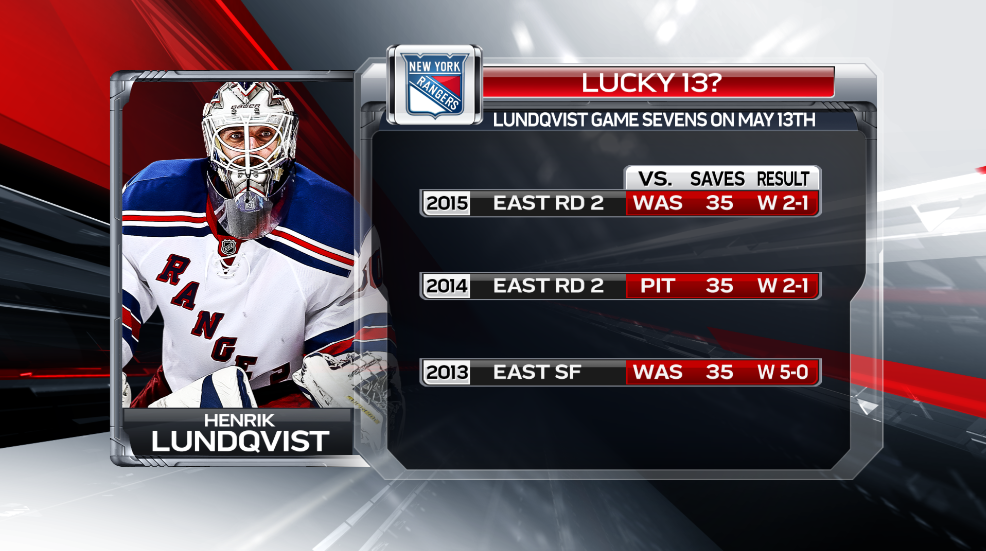 NEW YORK RANGERS

LUCKY 13?

LUNDQVIST GAME SEVENS ON MAY 13TH

| | | VS. | SAVES | RESULT |
|---|---|---|---|---|
| 2015 | EAST RD 2 | WAS | 35 | W 2-1 |
| 2014 | EAST RD 2 | PIT | 35 | W 2-1 |
| 2013 | EAST SF | WAS | 35 | W 5-0 |

RANGERS

HENRIK
LUNDQVIST